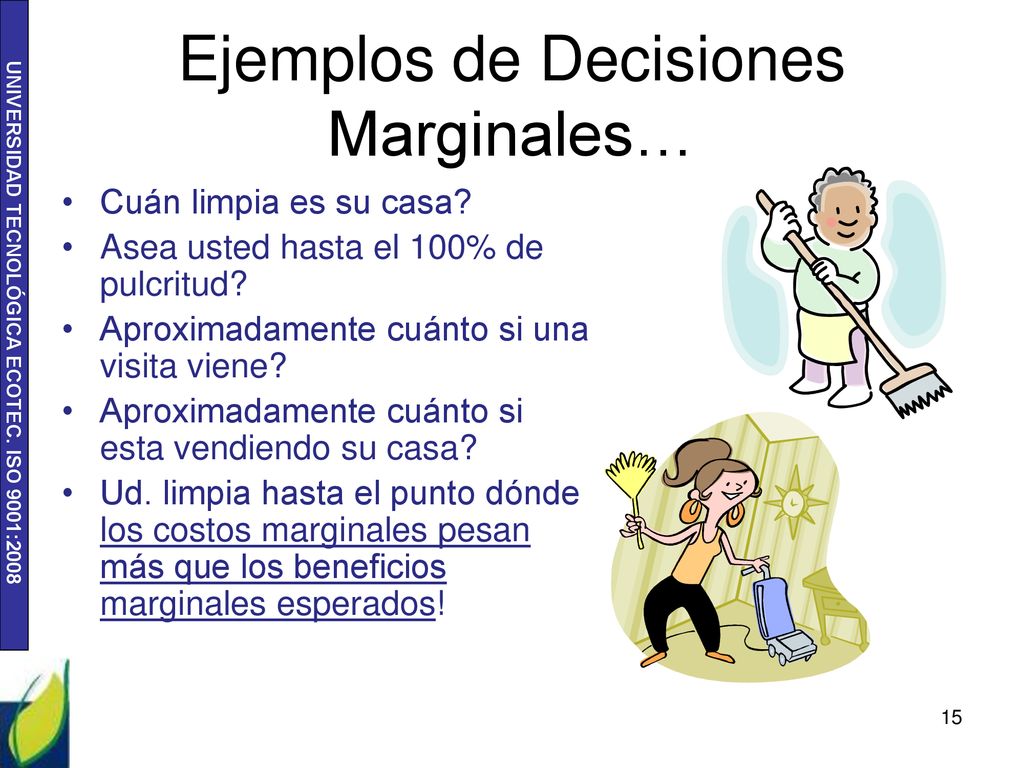 UNIVERSIDAD TECNOLÓGICA ECOTEC. ISO 9001:2008

Ejemplos de Decisiones Marginales…

• Cuán limpia es su casa?
• Asea usted hasta el 100% de pulcritud?
• Aproximadamente cuánto si una visita viene?
• Aproximadamente cuánto si esta vendiendo su casa?
• Ud. limpia hasta el punto dónde los costos marginales pesan más que los beneficios marginales esperados!

15